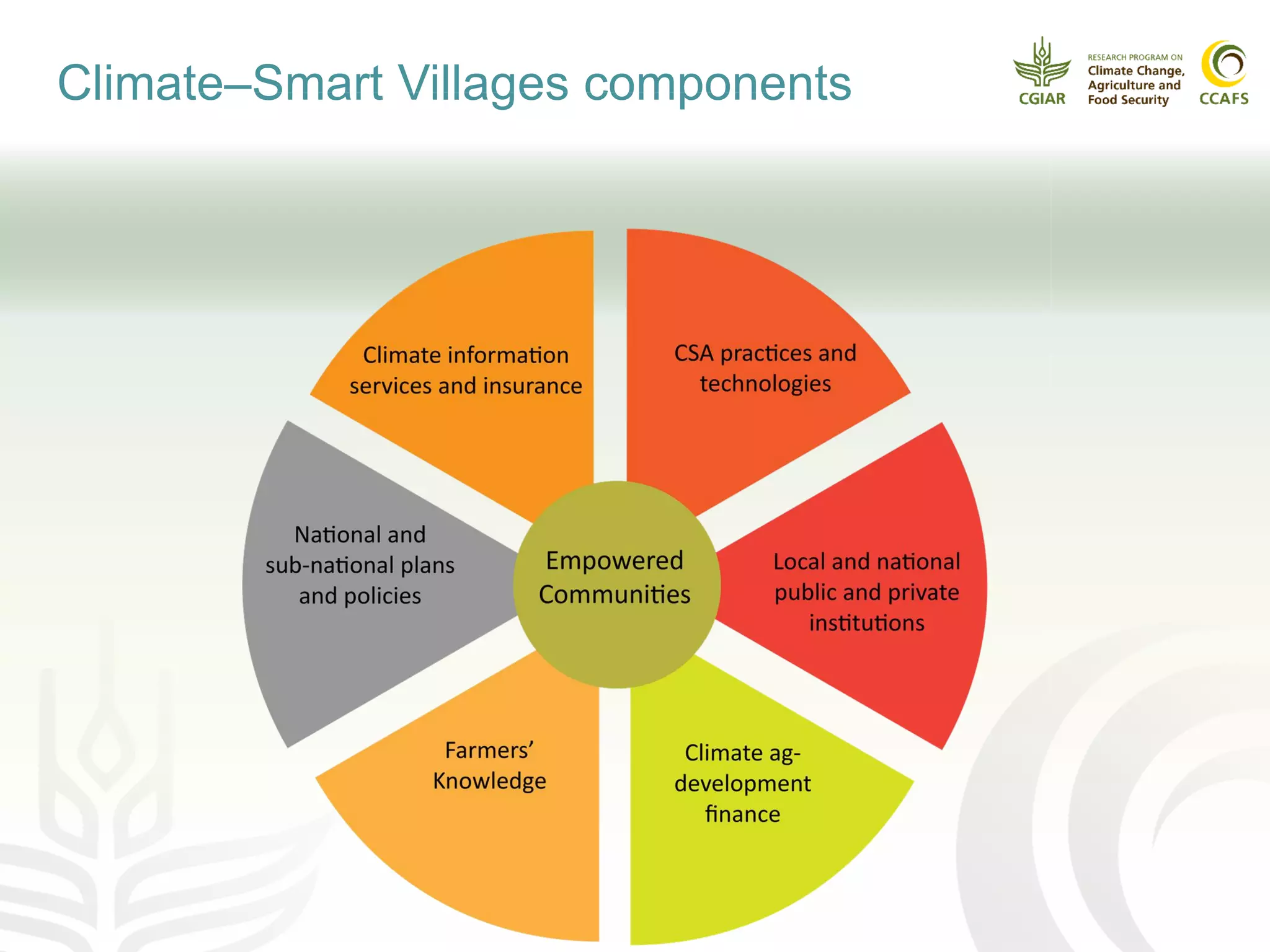 Climate–Smart Villages components

CGIAR

RESEARCH PROGRAM ON
Climate Change,
Agriculture and
Food Security

CCAFS

Climate information services and insurance

CSA practices and technologies

National and sub-national plans and policies

Empowered Communities

Local and national public and private institutions

Farmers' Knowledge

Climate ag-development finance